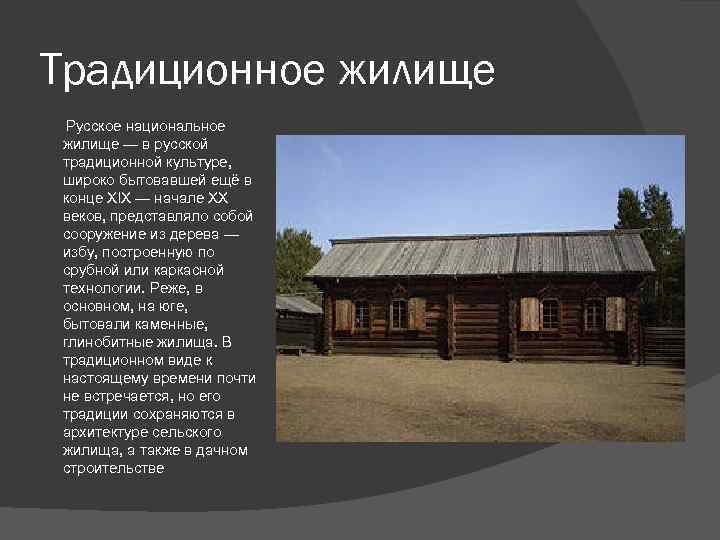 Традиционное жилище

Русское национальное жилище — в русской традиционной культуре, широко бытовавшей ещё в конце XIX — начале XX веков, представляло собой сооружение из дерева — избу, построенную по срубной или каркасной технологии. Реже, в основном, на юге, бытовали каменные, глинобитные жилища. В традиционном виде к настоящему времени почти не встречается, но его традиции сохраняются в архитектуре сельского жилища, а также в дачном строительстве